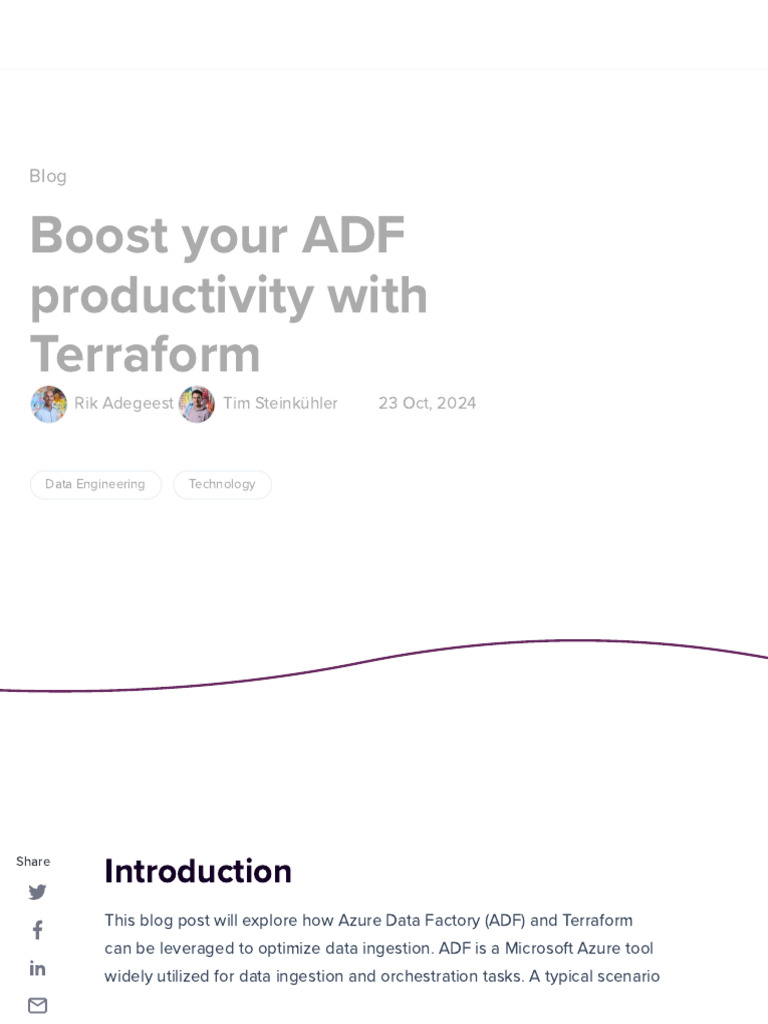 Blog

Boost your ADF productivity with Terraform

Rik Adegeest Tim Steinkühler 23 Oct, 2024

Data Engineering Technology

Share

Introduction

This blog post will explore how Azure Data Factory (ADF) and Terraform can be leveraged to optimize data ingestion. ADF is a Microsoft Azure tool widely utilized for data ingestion and orchestration tasks. A typical scenario